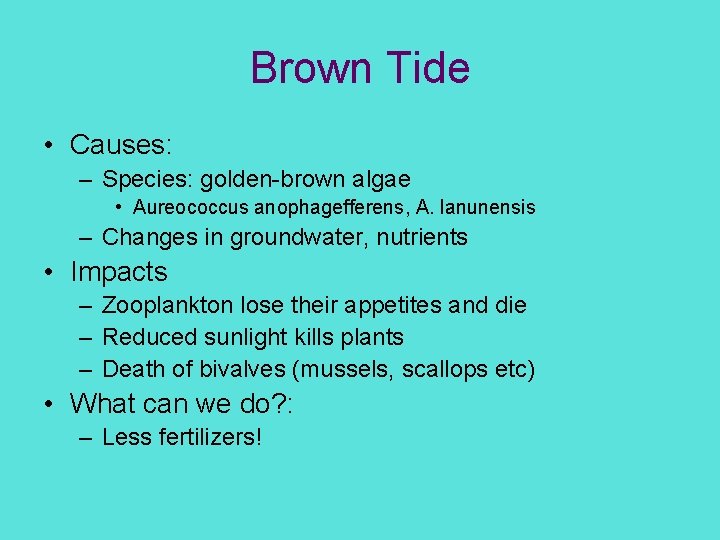 Brown Tide

• Causes:
– Species: golden-brown algae
• Aureococcus anophagefferens, A. lanunensis
– Changes in groundwater, nutrients
• Impacts
– Zooplankton lose their appetites and die
– Reduced sunlight kills plants
– Death of bivalves (mussels, scallops etc)
• What can we do?:
– Less fertilizers!